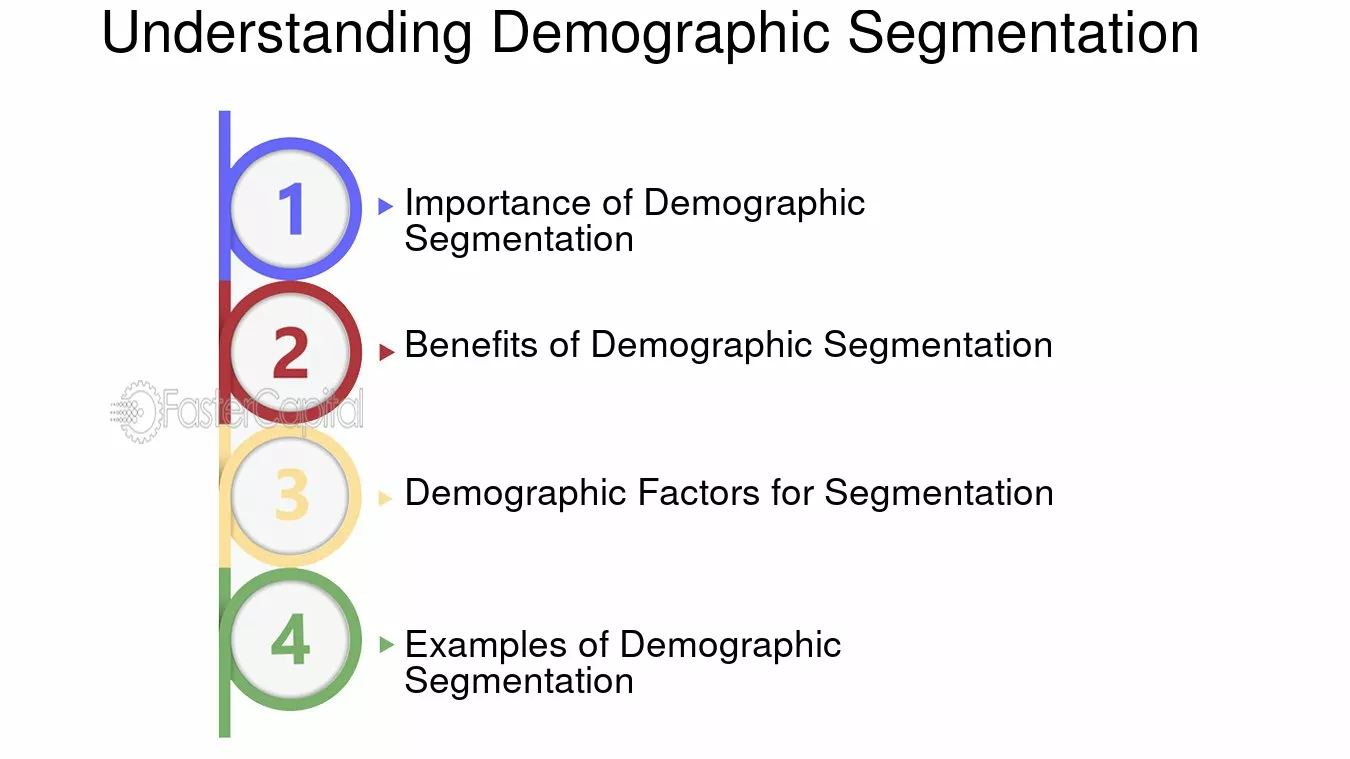 Understanding Demographic Segmentation

1
▸ Importance of Demographic Segmentation

2
▸ Benefits of Demographic Segmentation

3
▸ Demographic Factors for Segmentation

4
▸ Examples of Demographic Segmentation

FasterCapital